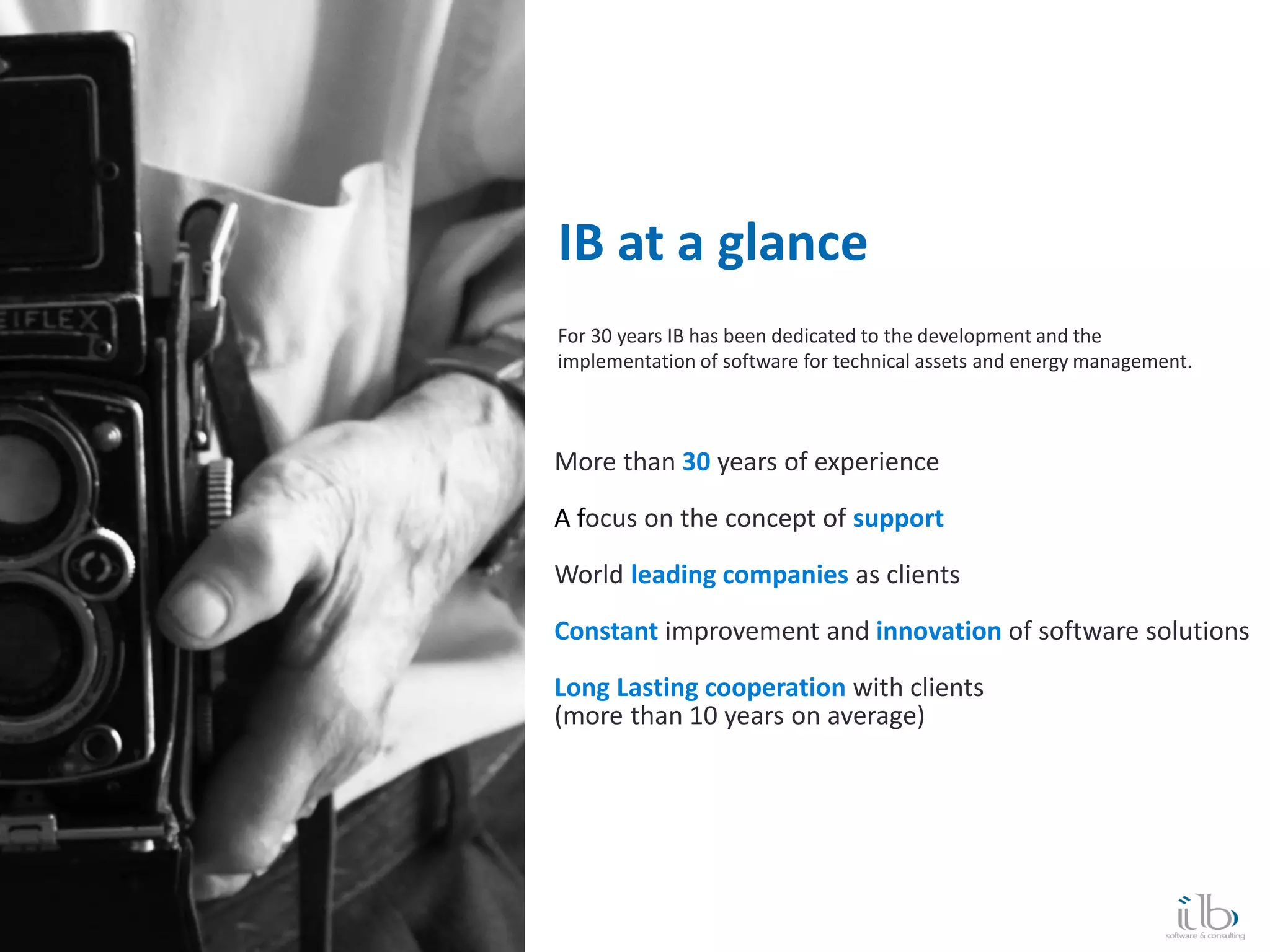 EIFLEX

IB at a glance

For 30 years IB has been dedicated to the development and the implementation of software for technical assets and energy management.

More than 30 years of experience

A focus on the concept of support

World leading companies as clients

Constant improvement and innovation of software solutions

Long Lasting cooperation with clients
(more than 10 years on average)

ib
software & consulting